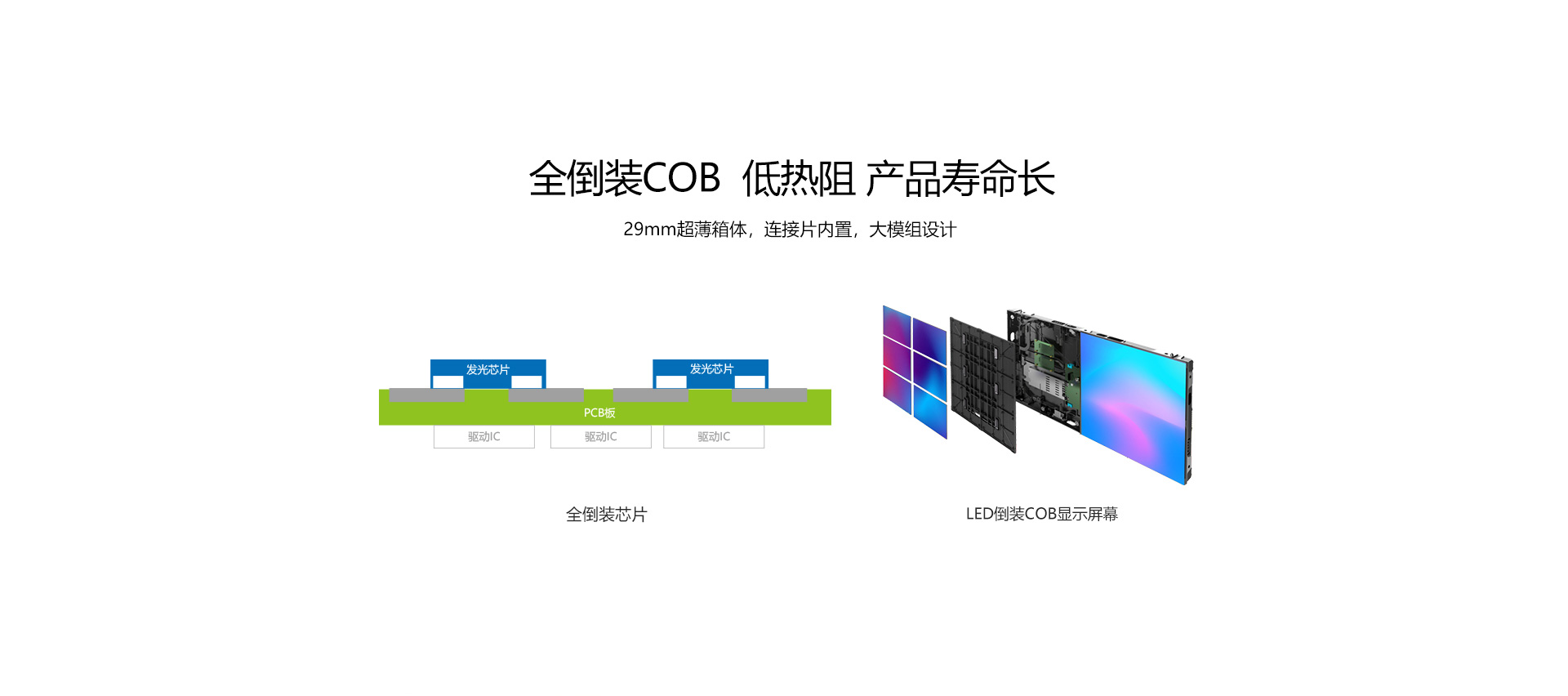 全倒装COB 低热阻 产品寿命长

29mm超薄箱体，连接片内置，大模组设计

发光芯片

发光芯片

PCB板

驱动IC

驱动IC

驱动IC

全倒装芯片

LED倒装COB显示屏幕